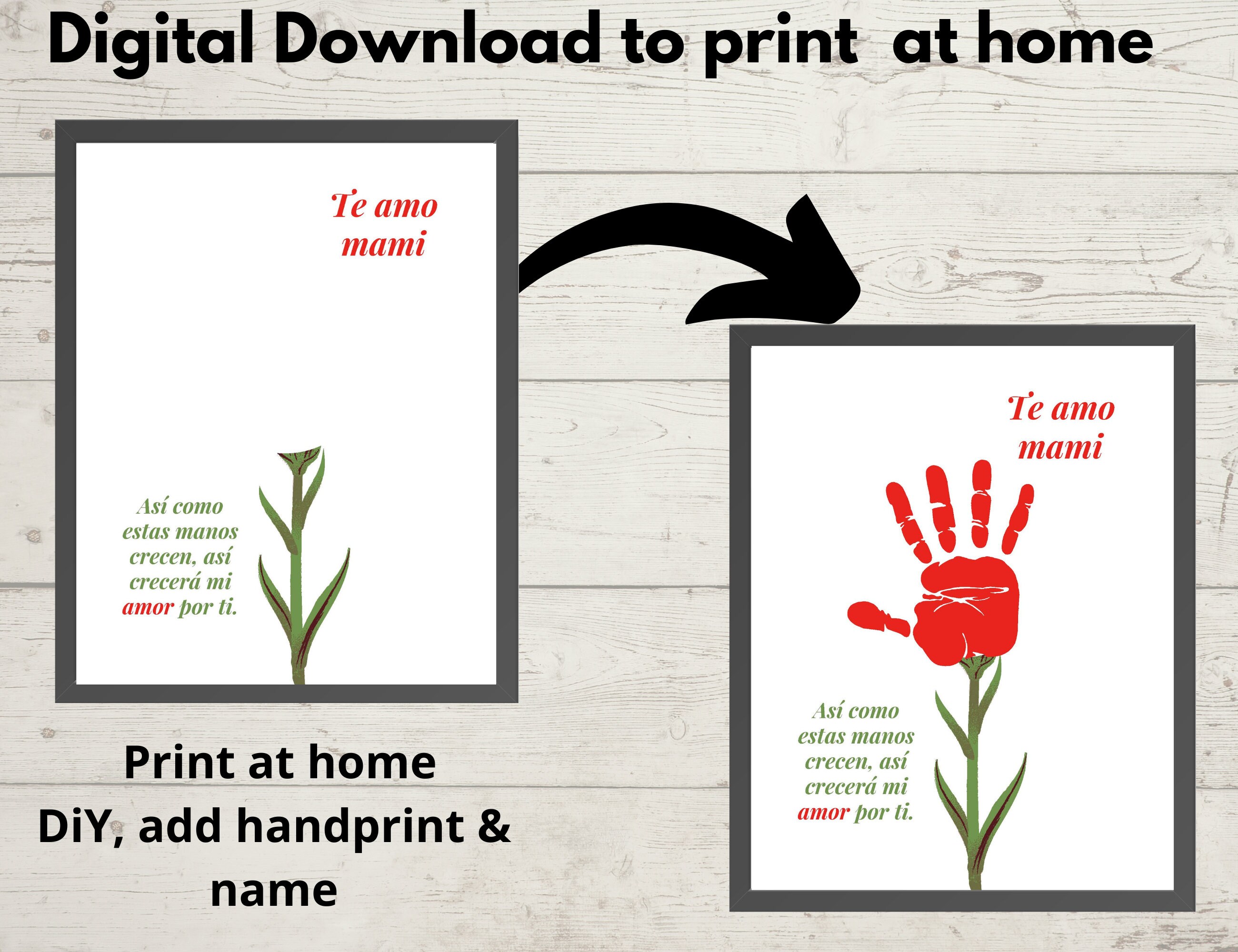 Digital Download to print at home

Te amo mami

Así como estas manos crecen, así crecerá mi amor por ti.

Print at home
DiY, add handprint & name

Te amo mami

Así como estas manos crecen, así crecerá mi amor por ti.